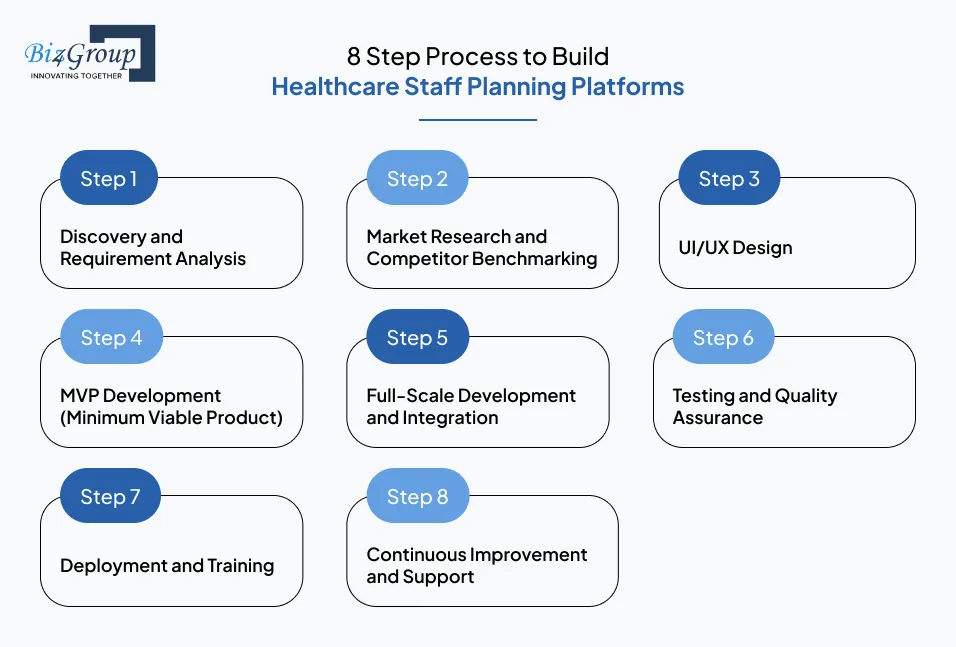 Biz4Group
INNOVATING TOGETHER

8 Step Process to Build
Healthcare Staff Planning Platforms

Step 1
Discovery and Requirement Analysis

Step 2
Market Research and Competitor Benchmarking

Step 3
UI/UX Design

Step 4
MVP Development (Minimum Viable Product)

Step 5
Full-Scale Development and Integration

Step 6
Testing and Quality Assurance

Step 7
Deployment and Training

Step 8
Continuous Improvement and Support